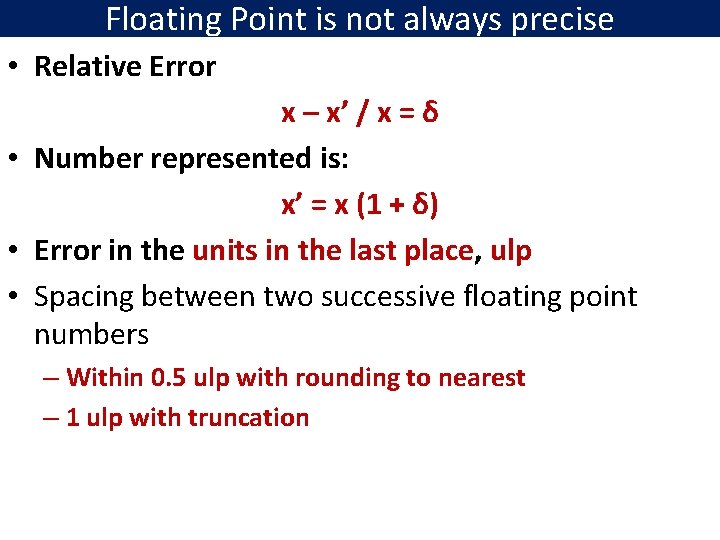 Floating Point is not always precise

• Relative Error

$x - x' / x = \delta$

• Number represented is:

$x' = x (1 + \delta)$

• Error in the units in the last place, ulp

• Spacing between two successive floating point numbers

– Within 0.5 ulp with rounding to nearest

– 1 ulp with truncation